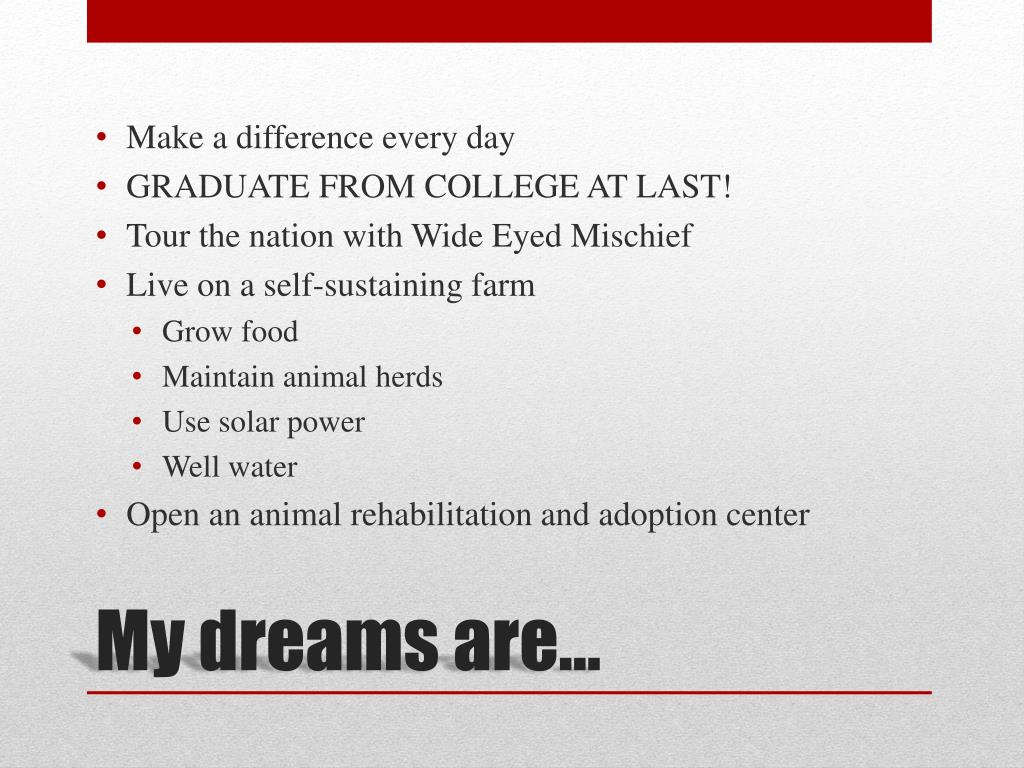 - Make a difference every day
- GRADUATE FROM COLLEGE AT LAST!
- Tour the nation with Wide Eyed Mischief
- Live on a self-sustaining farm
  - Grow food
  - Maintain animal herds
  - Use solar power
  - Well water
- Open an animal rehabilitation and adoption center

My dreams are…